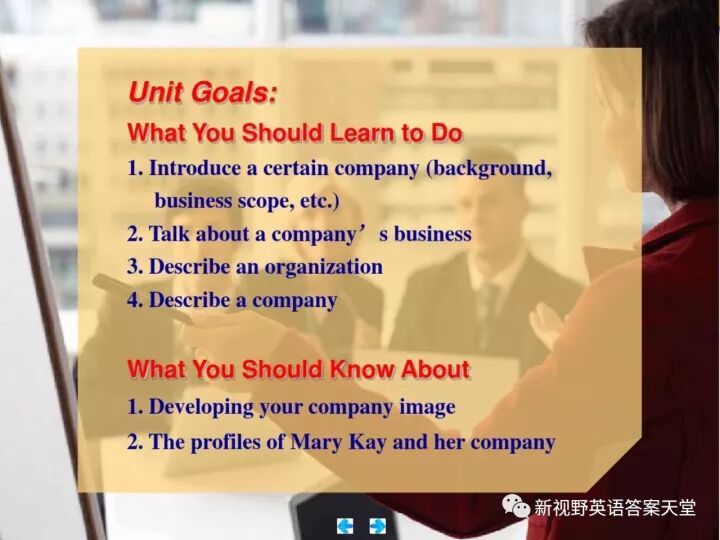 Unit Goals:
What You Should Learn to Do
1. Introduce a certain company (background, business scope, etc.)
2. Talk about a company’s business
3. Describe an organization
4. Describe a company

What You Should Know About
1. Developing your company image
2. The profiles of Mary Kay and her company

新视野英语答案天堂